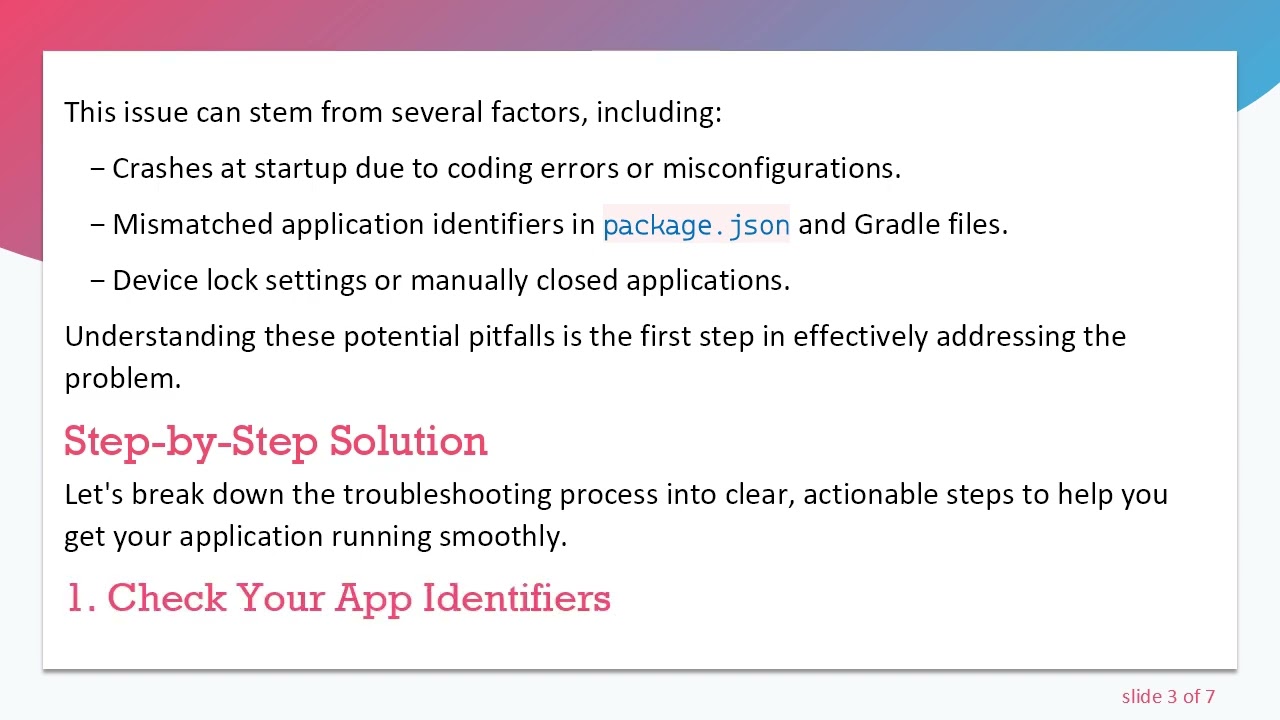 This issue can stem from several factors, including:

– Crashes at startup due to coding errors or misconfigurations.

– Mismatched application identifiers in package.json and Gradle files.

– Device lock settings or manually closed applications.

Understanding these potential pitfalls is the first step in effectively addressing the problem.

Step-by-Step Solution

Let's break down the troubleshooting process into clear, actionable steps to help you get your application running smoothly.

1. Check Your App Identifiers

slide 3 of 7